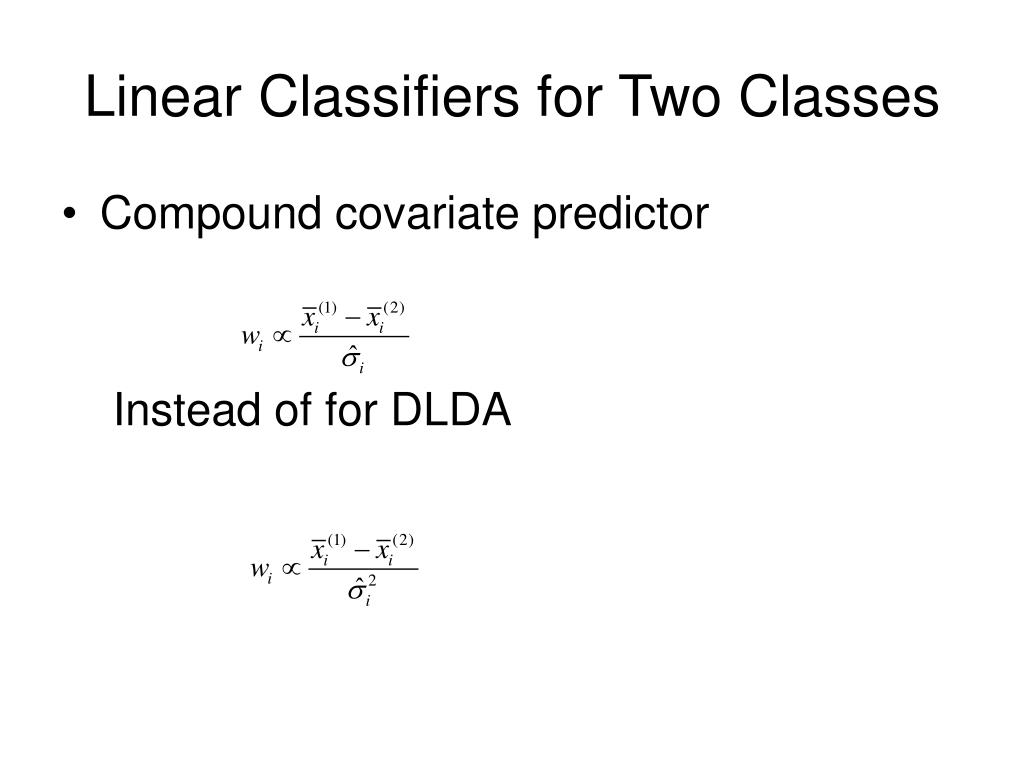 Linear Classifiers for Two Classes

• Compound covariate predictor

$w_i \propto \frac{\overline{x}_i^{(1)} - \overline{x}_i^{(2)}}{\hat{\sigma}_i}$

Instead of for DLDA

$w_i \propto \frac{\overline{x}_i^{(1)} - \overline{x}_i^{(2)}}{\hat{\sigma}_i^2}$